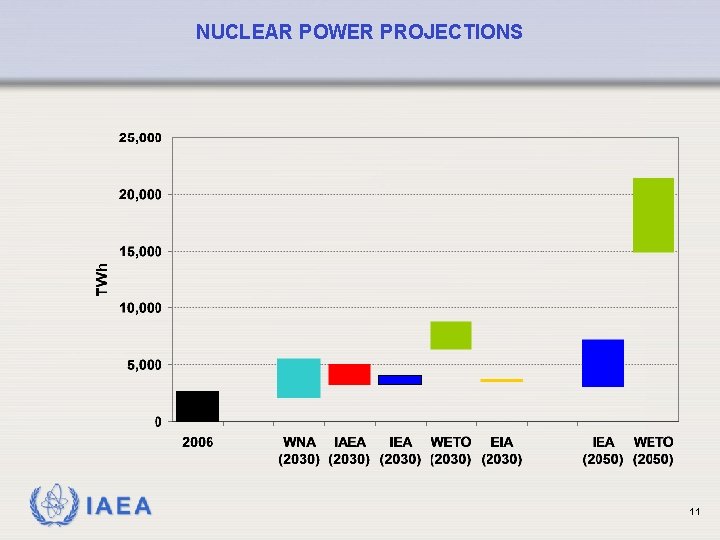 NUCLEAR POWER PROJECTIONS

25,000
20,000
15,000
10,000
5,000
0

TWh

2006
WNA (2030)
IAEA (2030)
IEA (2030)
WETO (2030)
EIA (2030)
IEA (2050)
WETO (2050)

IAEA

11